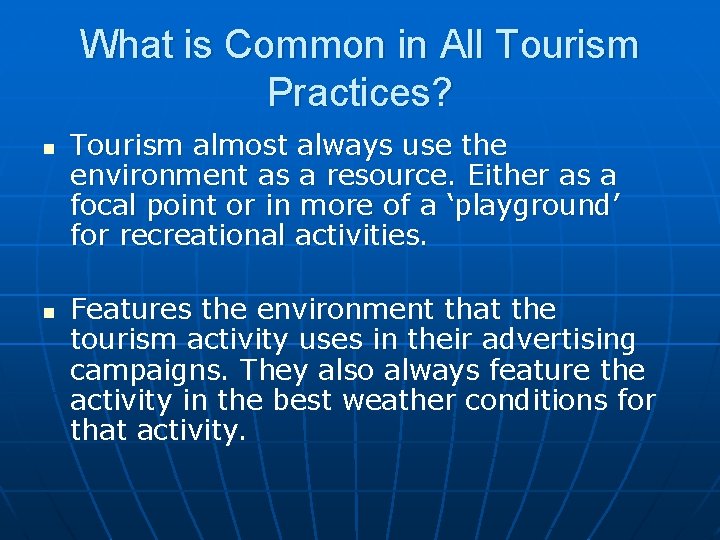 What is Common in All Tourism Practices?

▪ Tourism almost always use the environment as a resource. Either as a focal point or in more of a ‘playground’ for recreational activities.

▪ Features the environment that the tourism activity uses in their advertising campaigns. They also always feature the activity in the best weather conditions for that activity.